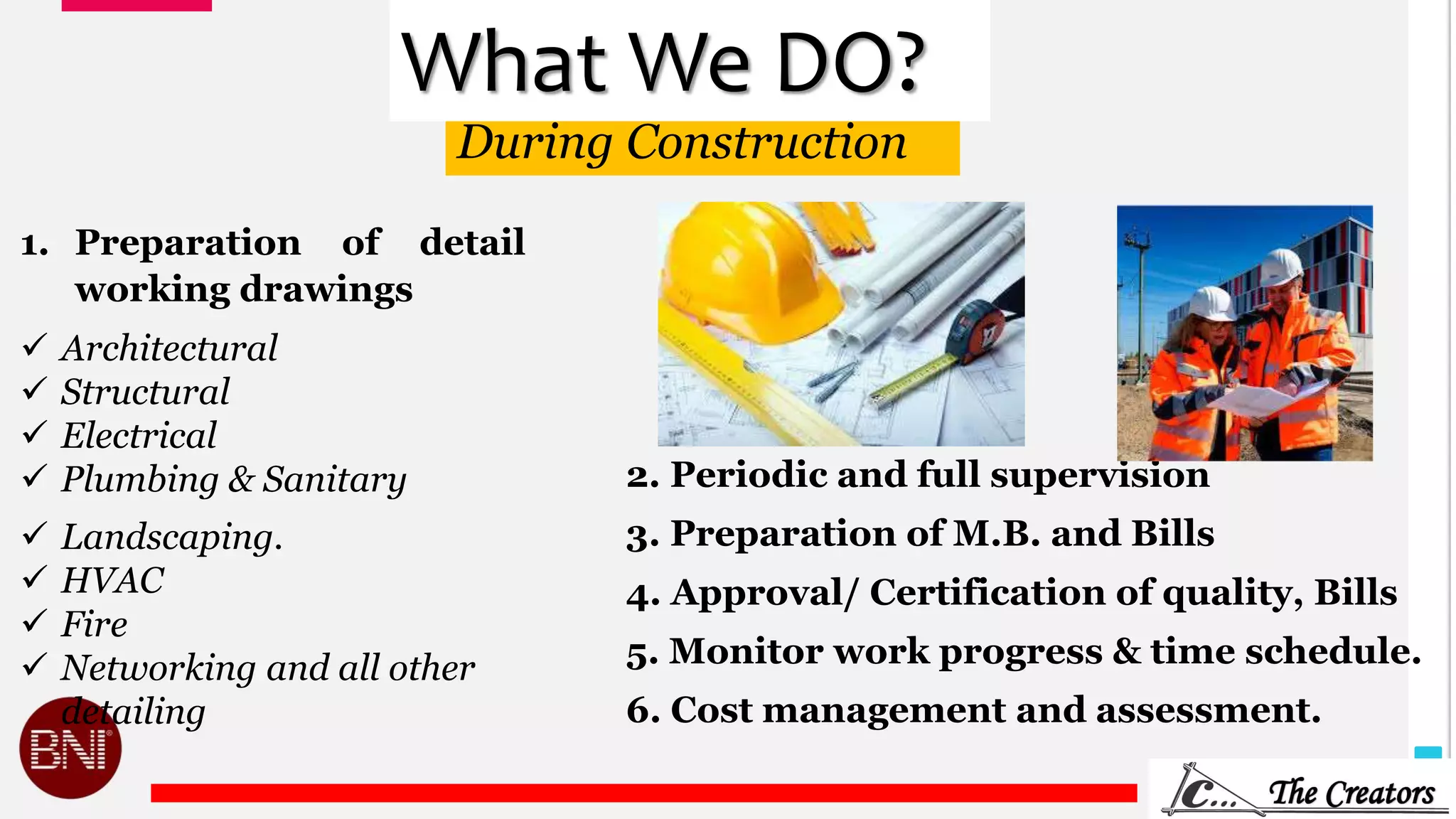 What We DO?

During Construction

1. Preparation of detail working drawings

✓ Architectural
✓ Structural
✓ Electrical
✓ Plumbing & Sanitary
✓ Landscaping.
✓ HVAC
✓ Fire
✓ Networking and all other detailing

2. Periodic and full supervision

3. Preparation of M.B. and Bills

4. Approval/ Certification of quality, Bills

5. Monitor work progress & time schedule.

6. Cost management and assessment.

BNI

C... The Creators